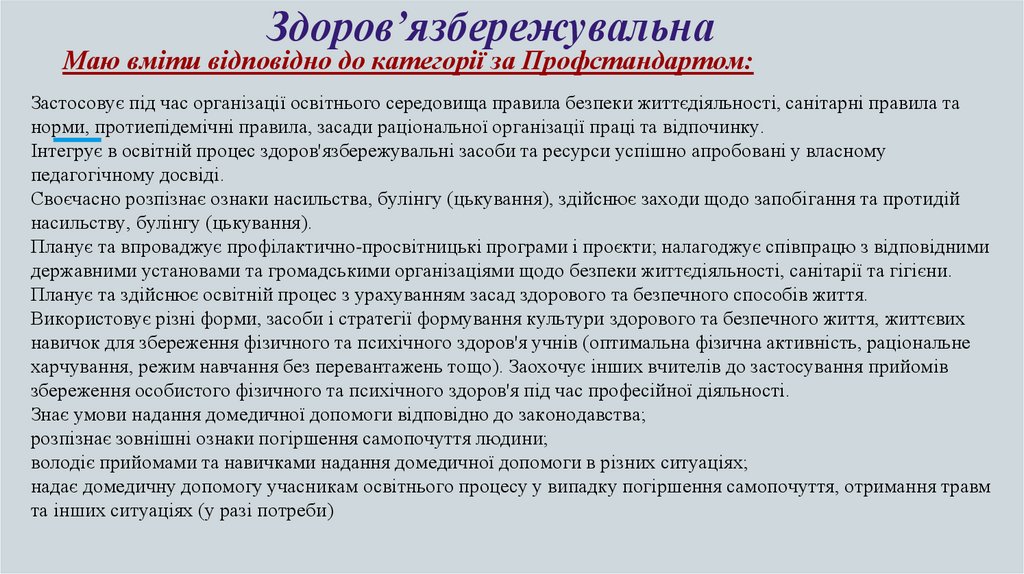 Здоров’язбережувальна

Маю вміти відповідно до категорії за Профстандартом:

Застосовує під час організації освітнього середовища правила безпеки життєдіяльності, санітарні правила та норми, протиепідемічні правила, засади раціональної організації праці та відпочинку.
Інтегрує в освітній процес здоров'язбережувальні засоби та ресурси успішно апробовані у власному педагогічному досвіді.
Своєчасно розпізнає ознаки насильства, булінгу (цькування), здійснює заходи щодо запобігання та протидій насильству, булінгу (цькування).
Планує та впроваджує профілактично-просвітницькі програми і проєкти; налагоджує співпрацю з відповідними державними установами та громадськими організаціями щодо безпеки життєдіяльності, санітарії та гігієни.
Планує та здійснює освітній процес з урахуванням засад здорового та безпечного способів життя.
Використовує різні форми, засоби і стратегії формування культури здорового та безпечного життя, життєвих навичок для збереження фізичного та психічного здоров'я учнів (оптимальна фізична активність, раціональне харчування, режим навчання без перевантажень тощо). Заохочує інших вчителів до застосування прийомів збереження особистого фізичного та психічного здоров'я під час професійної діяльності.
Знає умови надання домедичної допомоги відповідно до законодавства;
розпізнає зовнішні ознаки погіршення самопочуття людини;
володіє прийомами та навичками надання домедичної допомоги в різних ситуаціях;
надає домедичну допомогу учасникам освітнього процесу у випадку погіршення самопочуття, отримання травм та інших ситуаціях (у разі потреби)